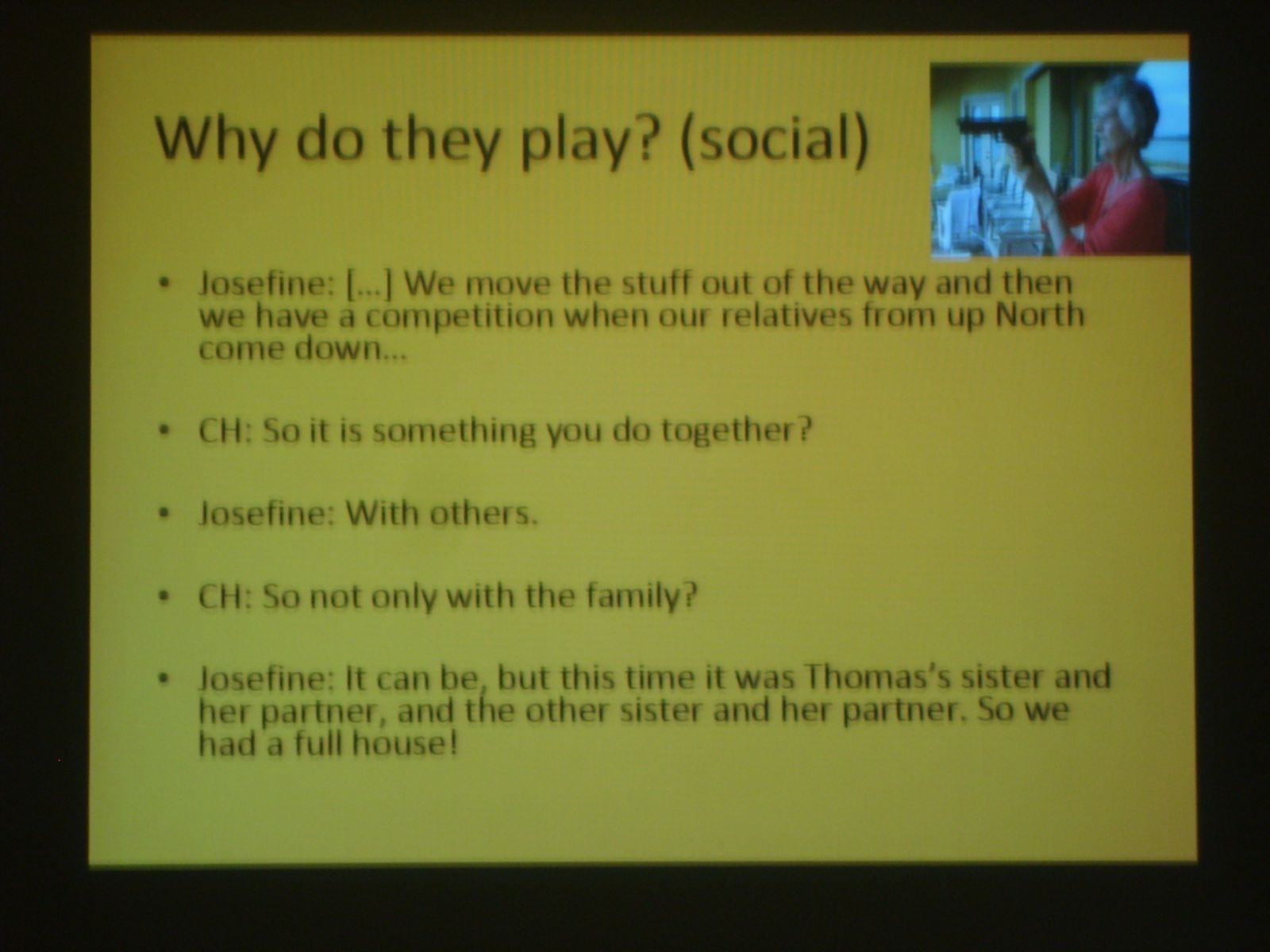 Why do they play? (social)

• Josefine: […] We move the stuff out of the way and then we have a competition when our relatives from up North come down…

• CH: So it is something you do together?

• Josefine: With others.

• CH: So not only with the family?

• Josefine: It can be, but this time it was Thomas's sister and her partner, and the other sister and her partner. So we had a full house!